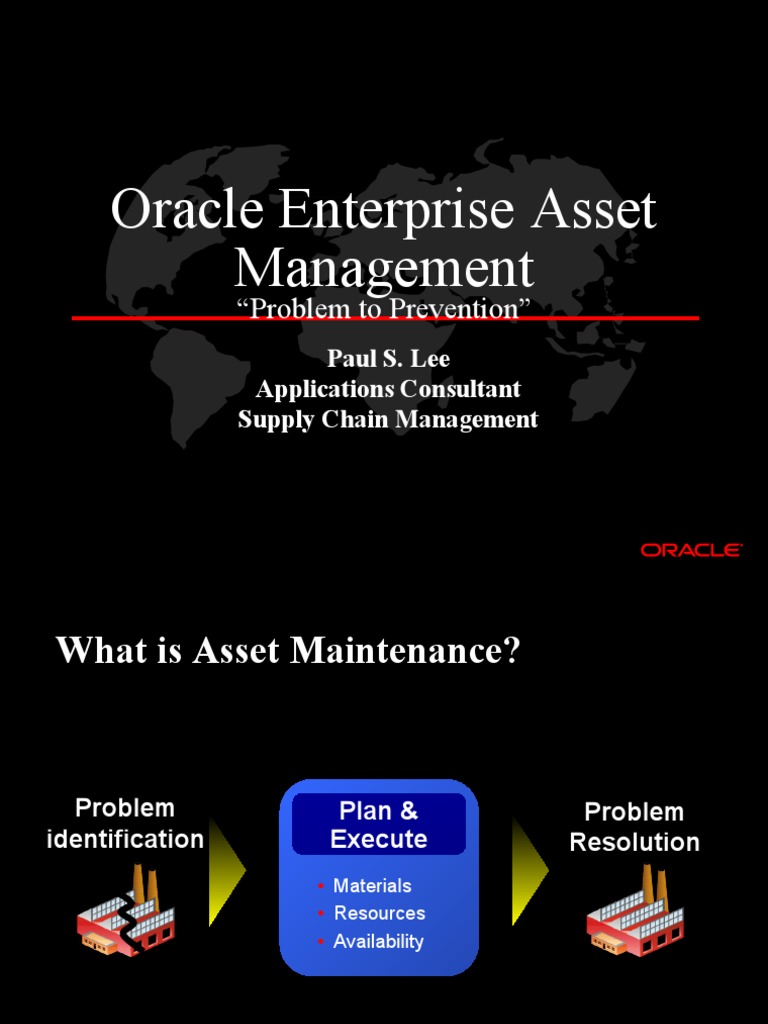 Oracle Enterprise Asset Management
“Problem to Prevention”

Paul S. Lee
Applications Consultant
Supply Chain Management

ORACLE

What is Asset Maintenance?

Problem identification

Plan & Execute

• Materials
• Resources
• Availability

Problem Resolution